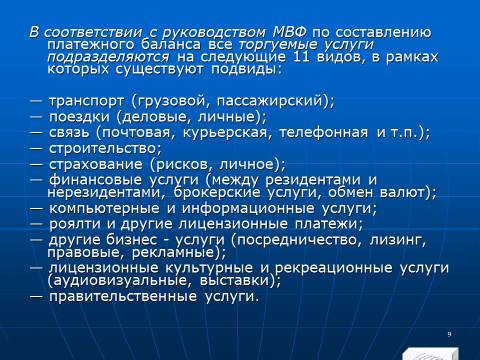 В соответствии с руководством МВФ по составлению платежного баланса все торгуемые услуги подразделяются на следующие 11 видов, в рамках которых существуют подвиды:

— транспорт (грузовой, пассажирский);
— поездки (деловые, личные);
— связь (почтовая, курьерская, телефонная и т.п.);
— строительство;
— страхование (рисков, личное);
— финансовые услуги (между резидентами и нерезидентами, брокерские услуги, обмен валют);
— компьютерные и информационные услуги;
— роялти и другие лицензионные платежи;
— другие бизнес - услуги (посредничество, лизинг, правовые, рекламные);
— лицензионные культурные и рекреационные услуги (аудиовизуальные, выставки);
— правительственные услуги.

9